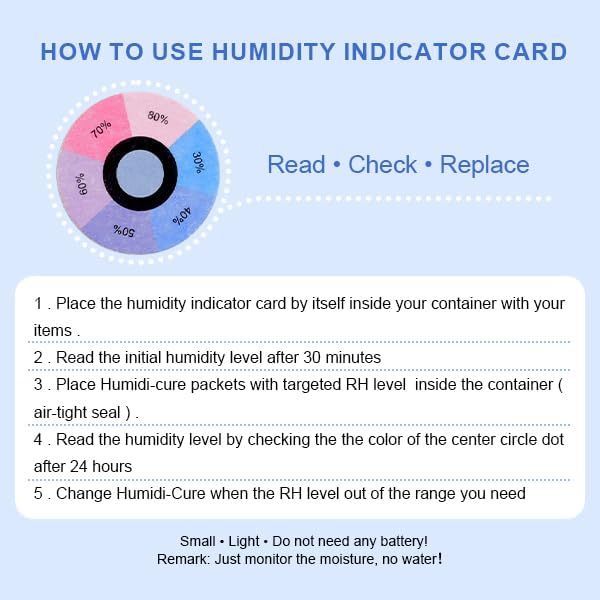 HOW TO USE HUMIDITY INDICATOR CARD

70%
80%
30%
40%
50%
60%

Read • Check • Replace

1 . Place the humidity indicator card by itself inside your container with your items .

2 . Read the initial humidity level after 30 minutes

3 . Place Humidi-cure packets with targeted RH level inside the container ( air-tight seal ) .

4 . Read the humidity level by checking the the color of the center circle dot after 24 hours

5 . Change Humidi-Cure when the RH level out of the range you need

Small • Light • Do not need any battery!
Remark: Just monitor the moisture, no water!